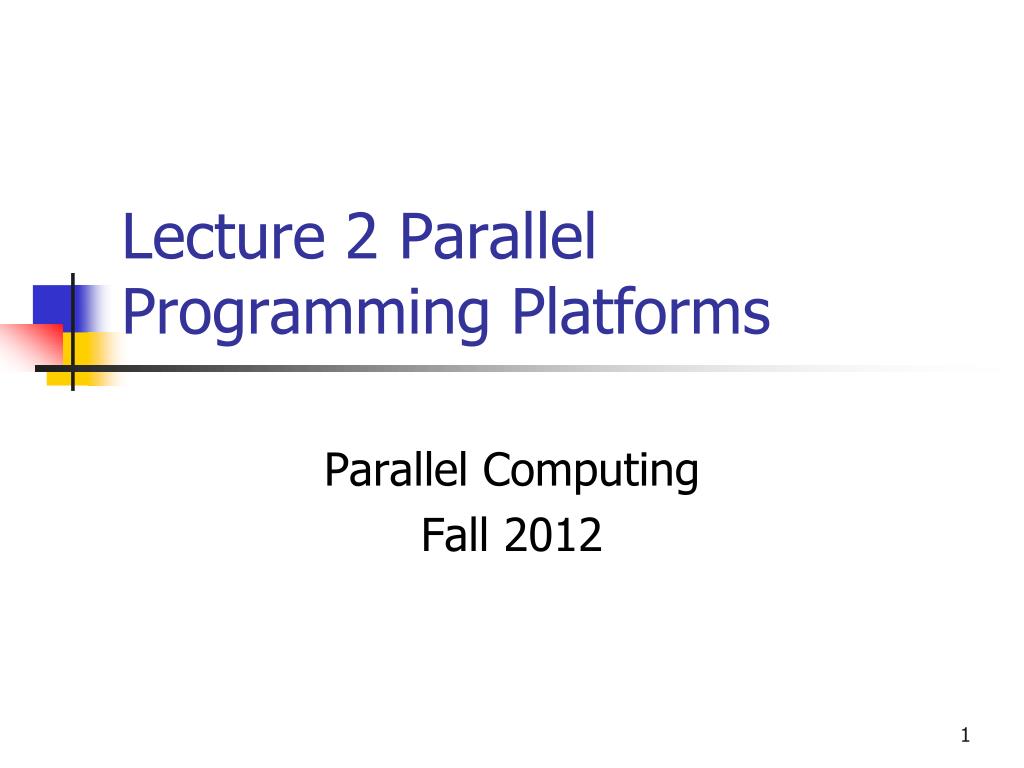 Lecture 2 Parallel Programming Platforms

Parallel Computing
Fall 2012

1